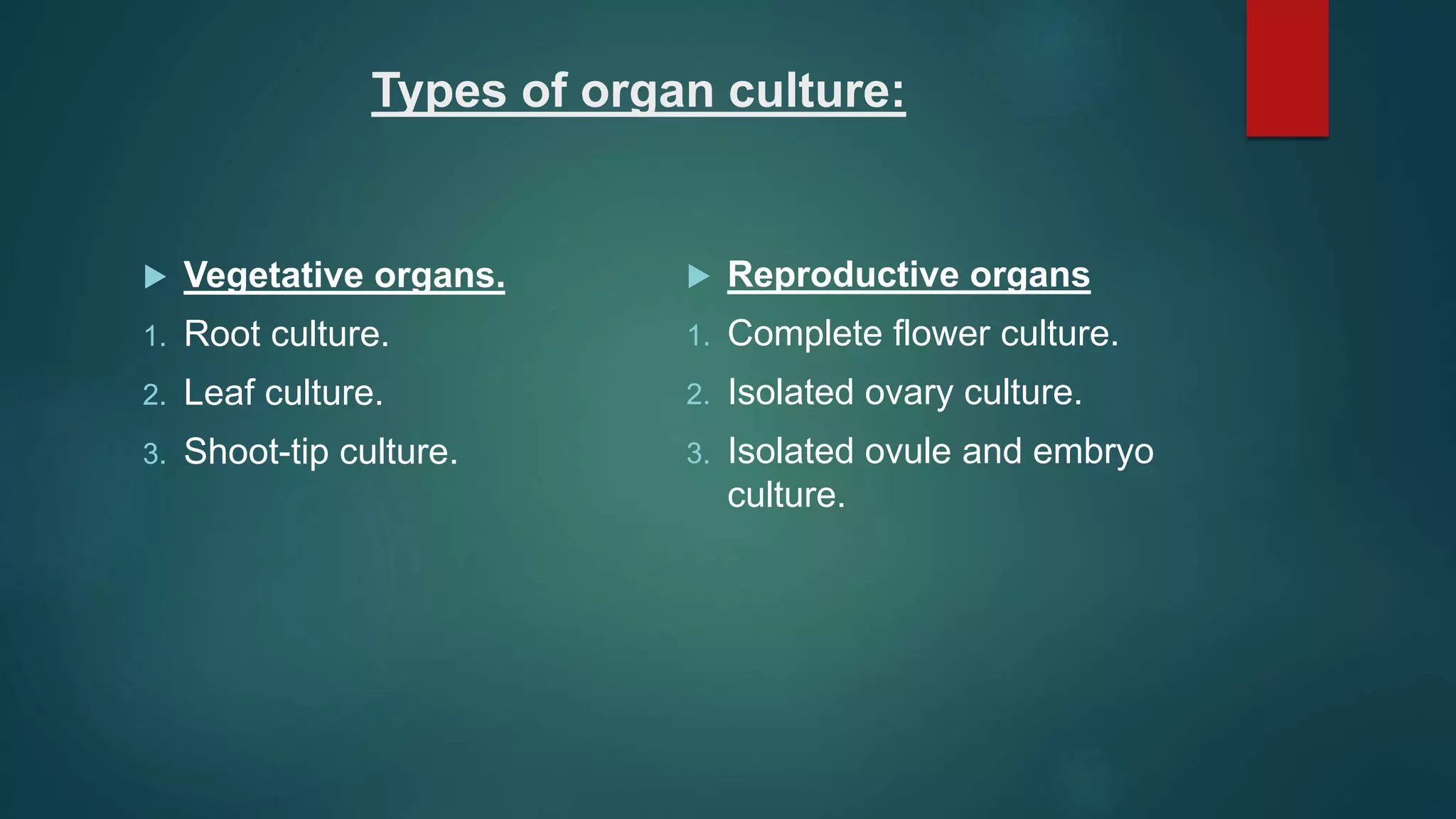 Types of organ culture:

Vegetative organs.
1. Root culture.
2. Leaf culture.
3. Shoot-tip culture.

Reproductive organs
1. Complete flower culture.
2. Isolated ovary culture.
3. Isolated ovule and embryo culture.